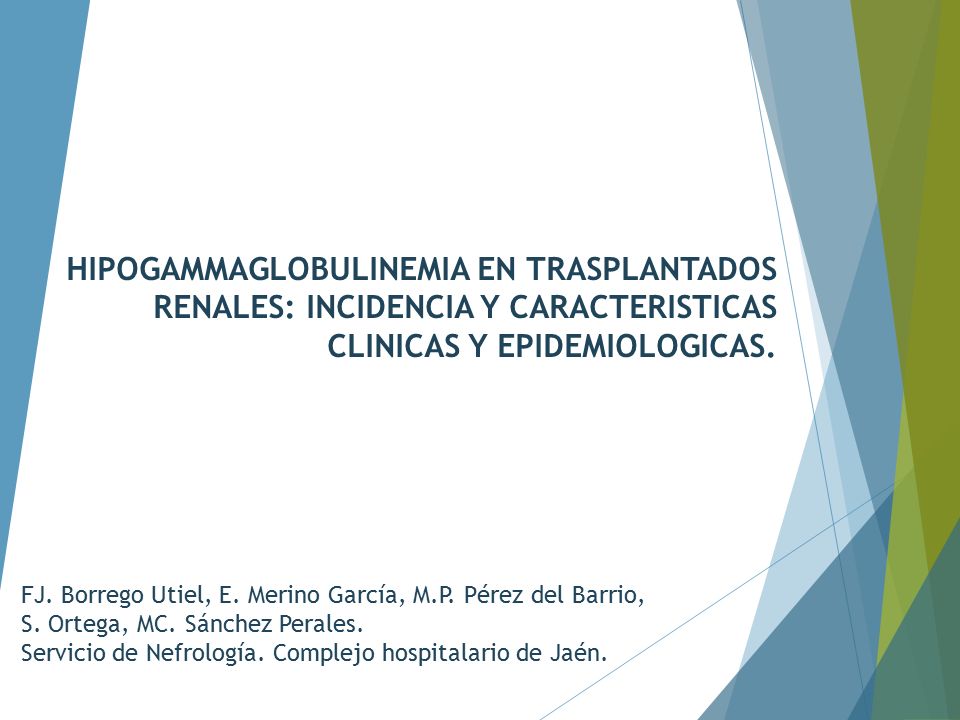 HIPOGAMMAGLOBULINEMIA EN TRASPLANTADOS RENALES: INCIDENCIA Y CARACTERISTICAS CLINICAS Y EPIDEMIOLOGICAS.

FJ. Borrego Utiel, E. Merino García, M.P. Pérez del Barrio, S. Ortega, MC. Sánchez Perales.
Servicio de Nefrología. Complejo hospitalario de Jaén.